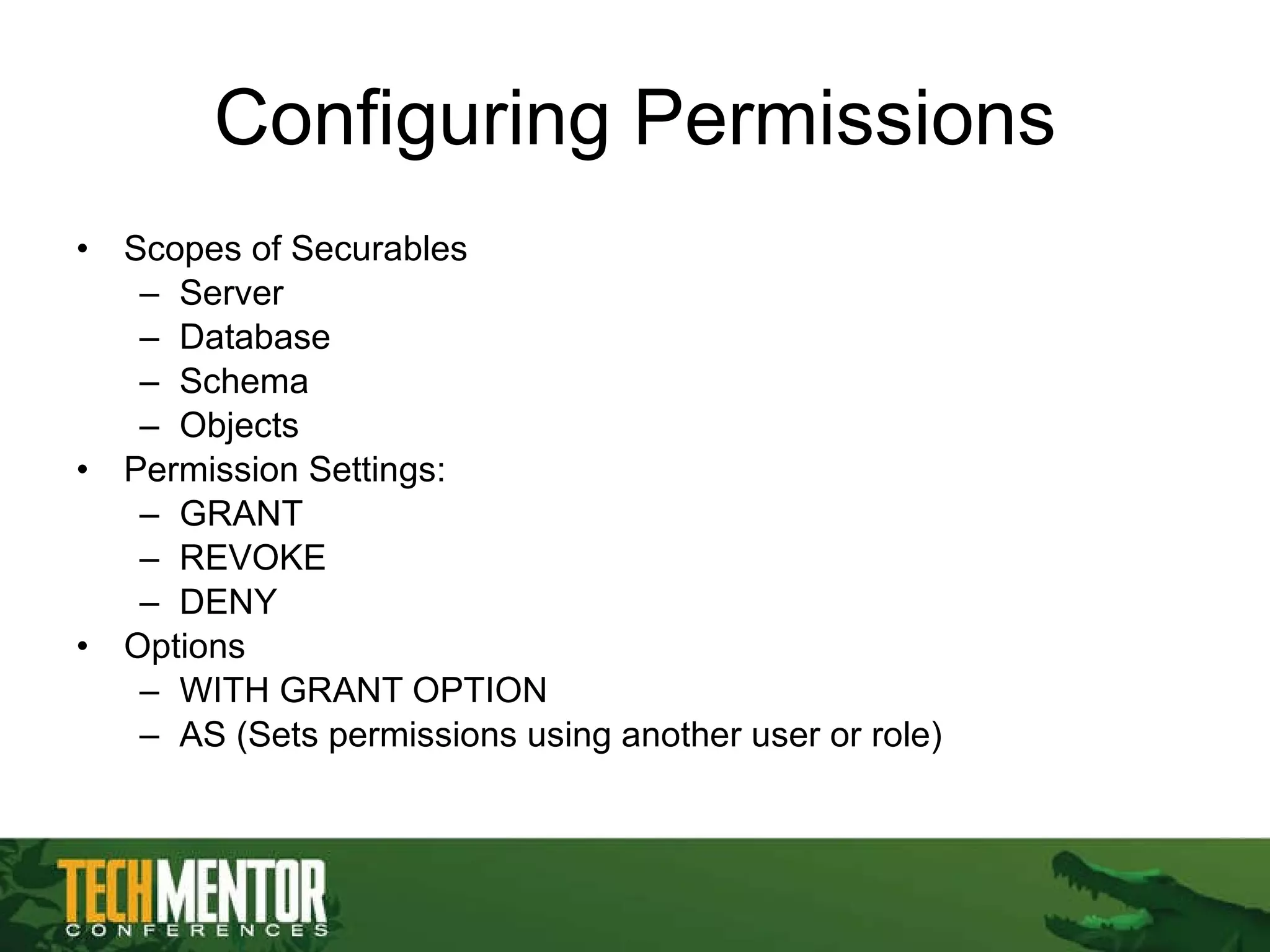 Configuring Permissions

• Scopes of Securables
 – Server
 – Database
 – Schema
 – Objects
• Permission Settings:
 – GRANT
 – REVOKE
 – DENY
• Options
 – WITH GRANT OPTION
 – AS (Sets permissions using another user or role)

TECHMENTOR
CONFERENCES